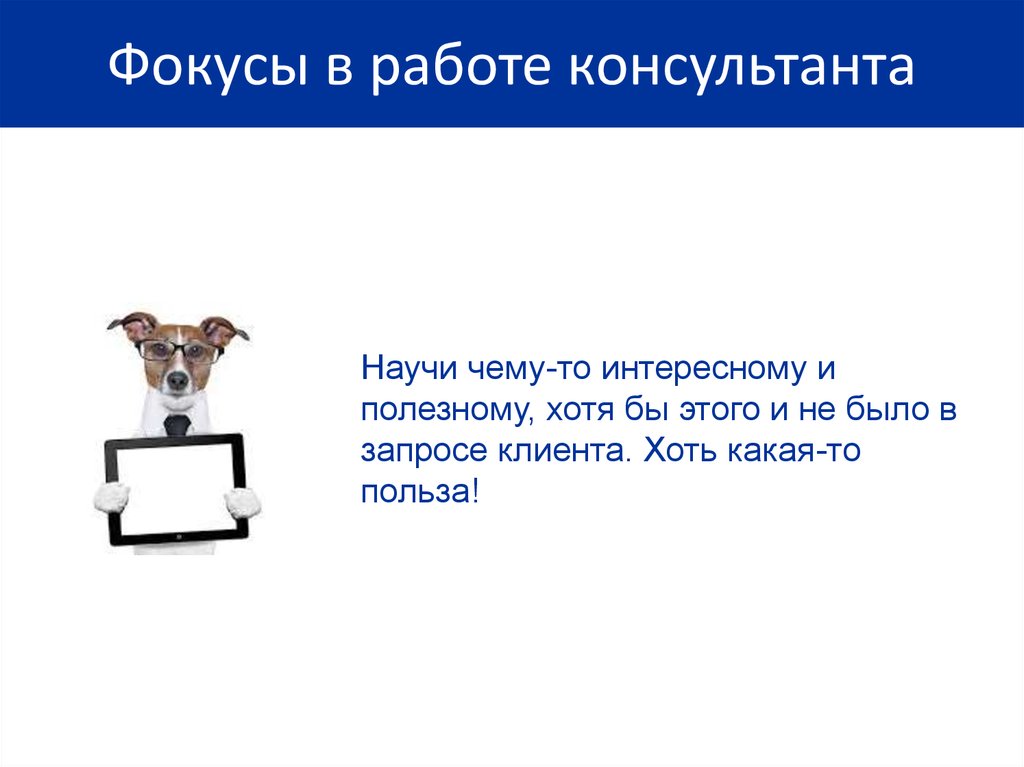 Фокусы в работе консультанта

Научи чему-то интересному и полезному, хотя бы этого и не было в запросе клиента. Хоть какая-то польза!